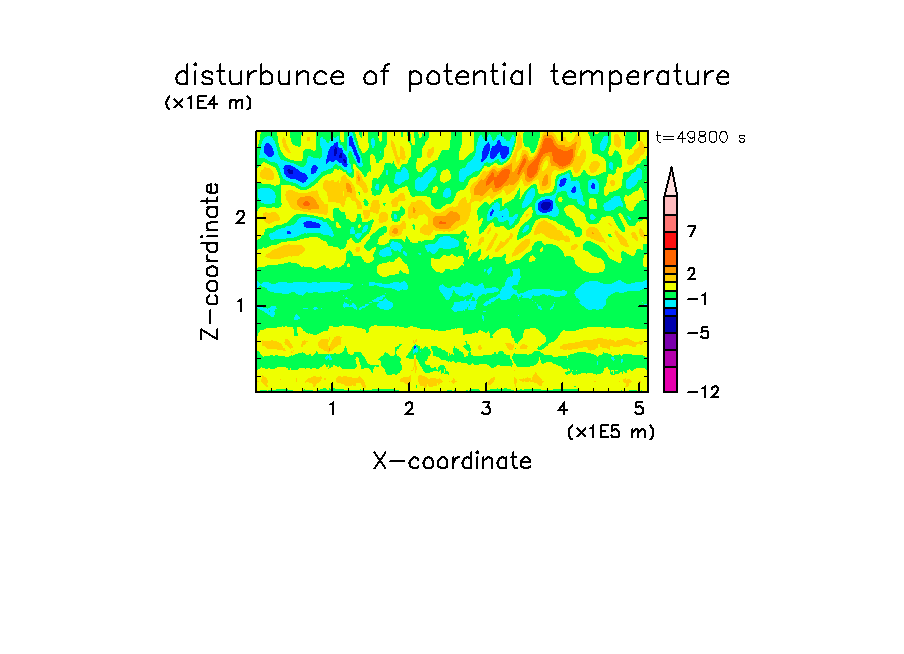 disturbunce of potential temperature
(x1E4 m)

t=49800 s

Z-coordinate

2
1

7
2
−1
−5
−12

1 2 3 4 5
(x1E5 m)
X-coordinate